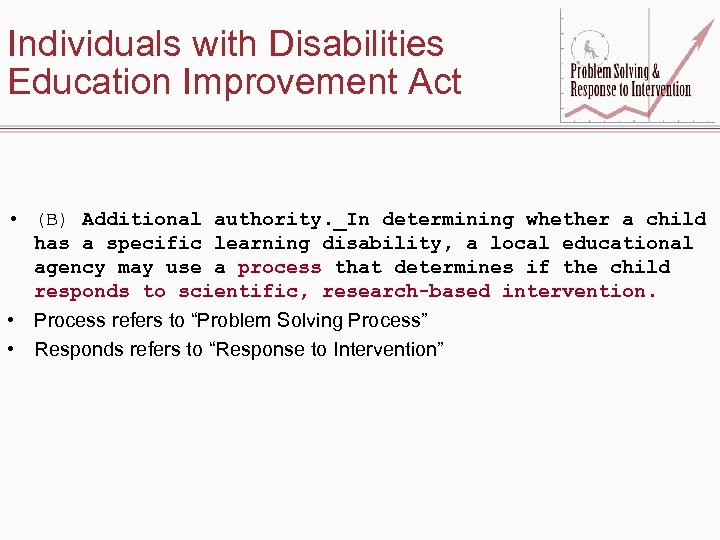 Individuals with Disabilities Education Improvement Act

Problem Solving & Response to Intervention

• (B) Additional authority._In determining whether a child has a specific learning disability, a local educational agency may use a process that determines if the child responds to scientific, research-based intervention.

• Process refers to “Problem Solving Process”

• Responds refers to “Response to Intervention”